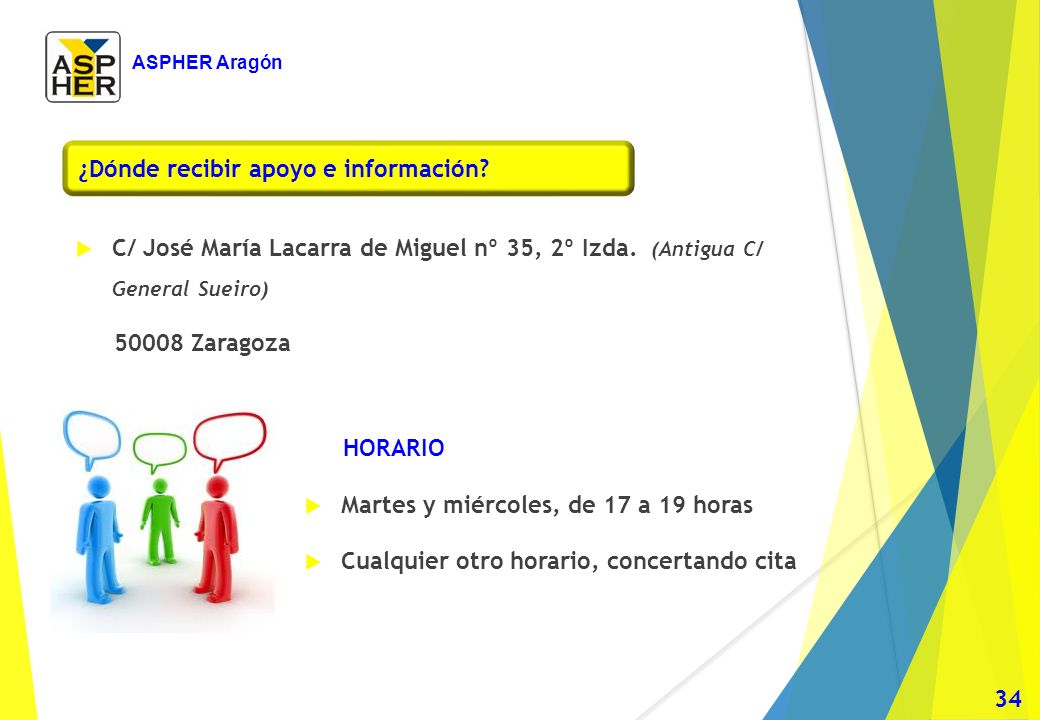 ASP
HER

ASPHER Aragón

¿Dónde recibir apoyo e información?

C/ José María Lacarra de Miguel nº 35, 2º Izda. (Antigua C/ General Sueiro)

50008 Zaragoza

HORARIO

Martes y miércoles, de 17 a 19 horas

Cualquier otro horario, concertando cita

34